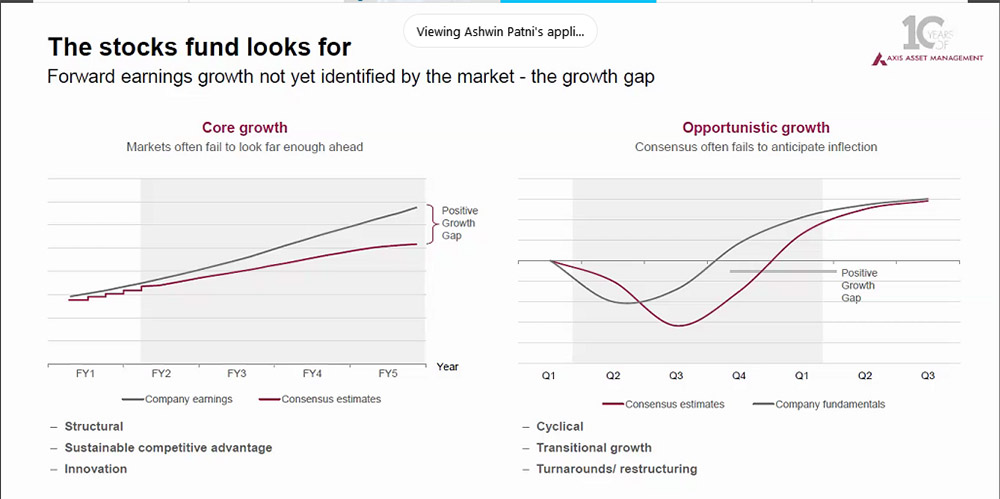 Viewing Ashwin Patni's appli...

10 YEARS OF
AXIS ASSET MANAGEMENT

The stocks fund looks for

Forward earnings growth not yet identified by the market - the growth gap

Core growth
Markets often fail to look far enough ahead

Positive Growth Gap

FY1 FY2 FY3 FY4 FY5 Year

Company earnings
Consensus estimates

– Structural
– Sustainable competitive advantage
– Innovation

Opportunistic growth
Consensus often fails to anticipate inflection

Positive Growth Gap

Q1 Q2 Q3 Q4 Q1 Q2 Q3

Consensus estimates
Company fundamentals

– Cyclical
– Transitional growth
– Turnarounds/ restructuring